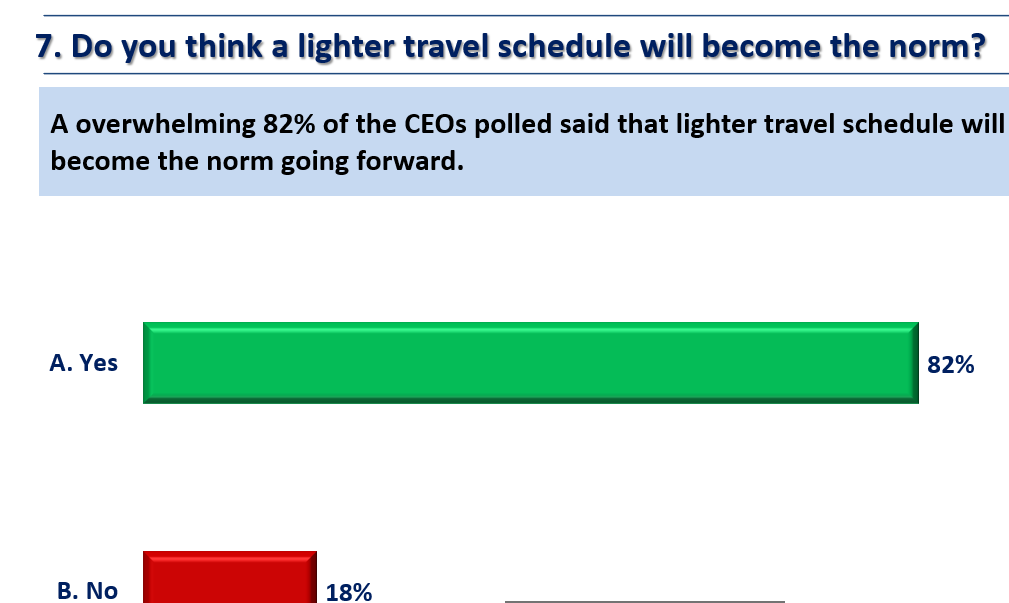 7. Do you think a lighter travel schedule will become the norm?

A overwhelming 82% of the CEOs polled said that lighter travel schedule will become the norm going forward.

A. Yes

82%

B. No

18%